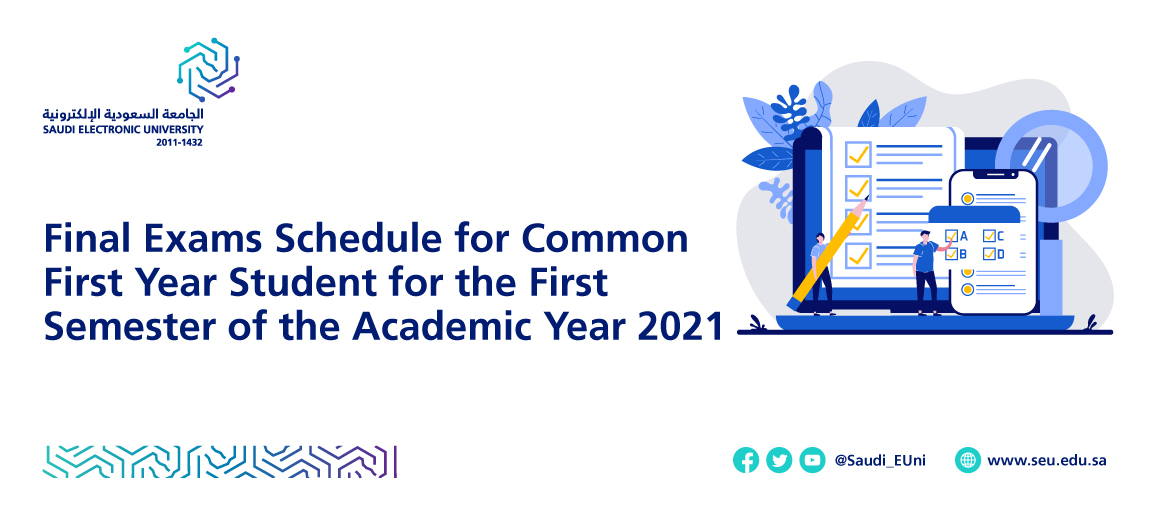 الجامعة السعودية الإلكترونية
SAUDI ELECTRONIC UNIVERSITY
2011-1432

Final Exams Schedule for Common First Year Student for the First Semester of the Academic Year 2021

A C
B D

@Saudi_EUni www.seu.edu.sa